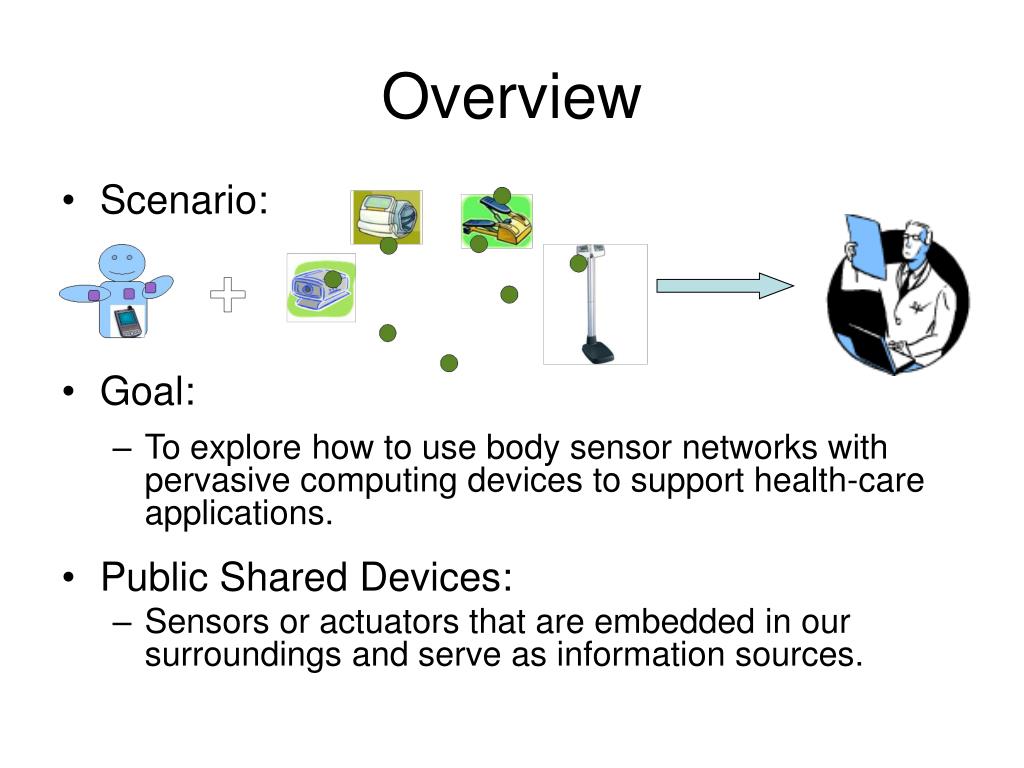 Overview

• Scenario:

• Goal:
– To explore how to use body sensor networks with pervasive computing devices to support health-care applications.

• Public Shared Devices:
– Sensors or actuators that are embedded in our surroundings and serve as information sources.